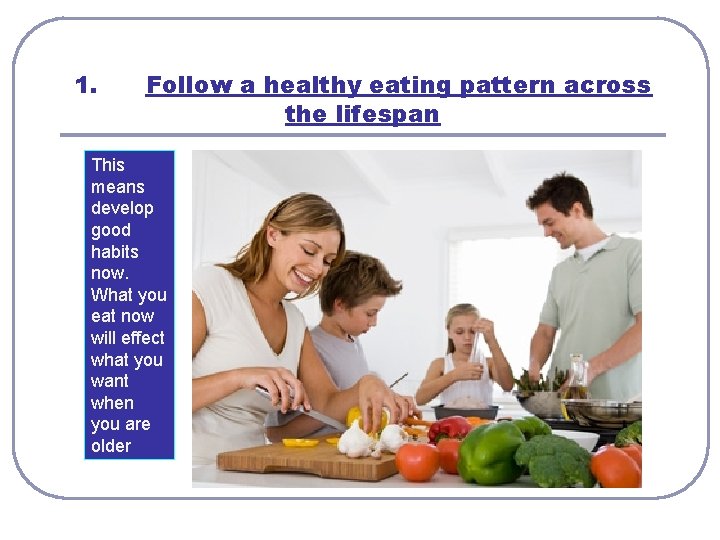 1. Follow a healthy eating pattern across the lifespan

This means develop good habits now. What you eat now will effect what you want when you are older